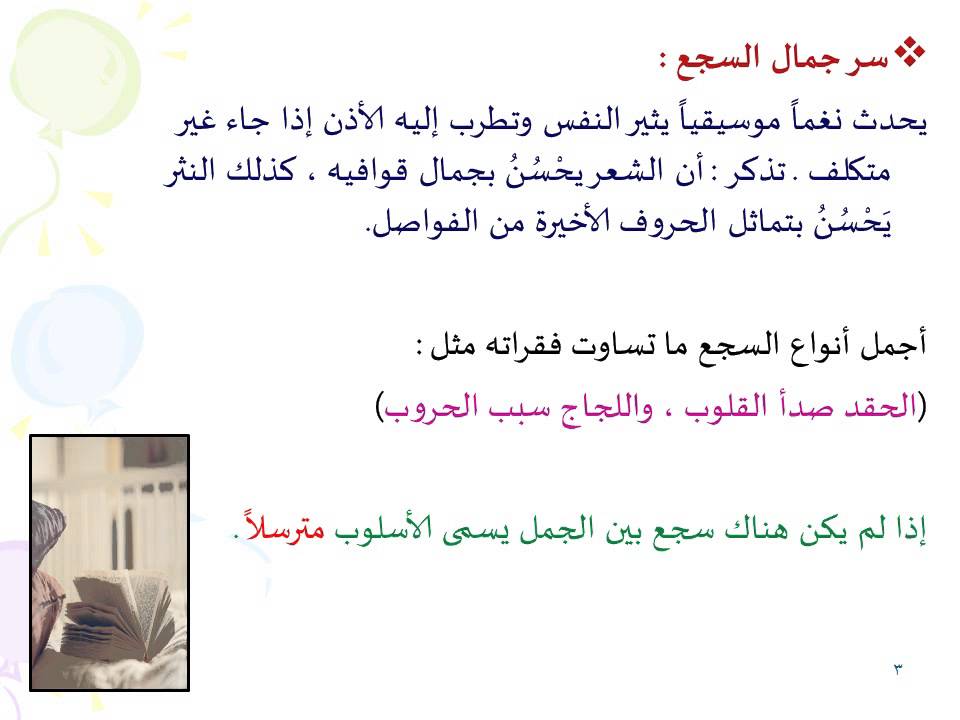 ❖ سر جمال السجع :
يحدث نغماً موسيقياً يثير النفس وتطرب إليه الأذن إذا جاء غير متكلف . تذكر : أن الشعر يحْسُنُ بجمال قوافيه ، كذلك النثر يَحْسُنُ بتماثل الحروف الأخيرة من الفواصل.

أجمل أنواع السجع ما تساوت فقراته مثل :
(الحقد صدأ القلوب ، واللجاج سبب الحروب)

إذا لم يكن هناك سجع بين الجمل يسمى الأسلوب مترسلاً .

٣